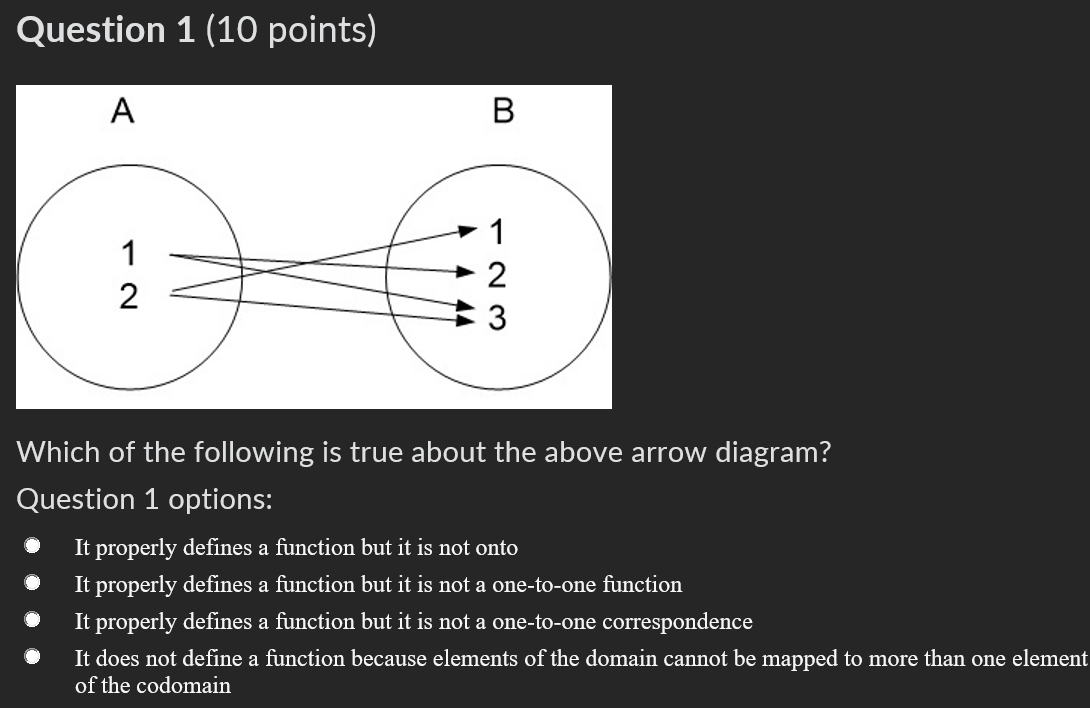 Question 1 (10 points)

A

B

1
2

1
2
3

Which of the following is true about the above arrow diagram?

Question 1 options:

It properly defines a function but it is not onto

It properly defines a function but it is not a one-to-one function

It properly defines a function but it is not a one-to-one correspondence

It does not define a function because elements of the domain cannot be mapped to more than one element of the codomain